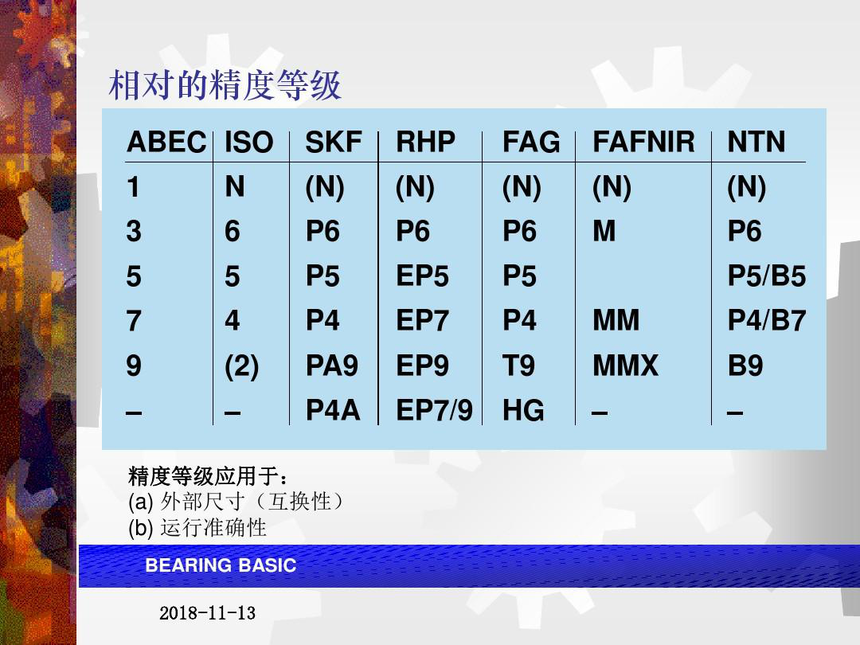 相对的精度等级

| ABEC | ISO | SKF | RHP | FAG | FAFNIR | NTN |
|---|---|---|---|---|---|---|
| 1 | N | (N) | (N) | (N) | (N) | (N) |
| 3 | 6 | P6 | P6 | P6 | M | P6 |
| 5 | 5 | P5 | EP5 | P5 | | P5/B5 |
| 7 | 4 | P4 | EP7 | P4 | MM | P4/B7 |
| 9 | (2) | PA9 | EP9 | T9 | MMX | B9 |
| – | – | P4A | EP7/9 | HG | – | – |

精度等级应用于：
(a) 外部尺寸（互换性）
(b) 运行准确性

BEARING BASIC

2018-11-13